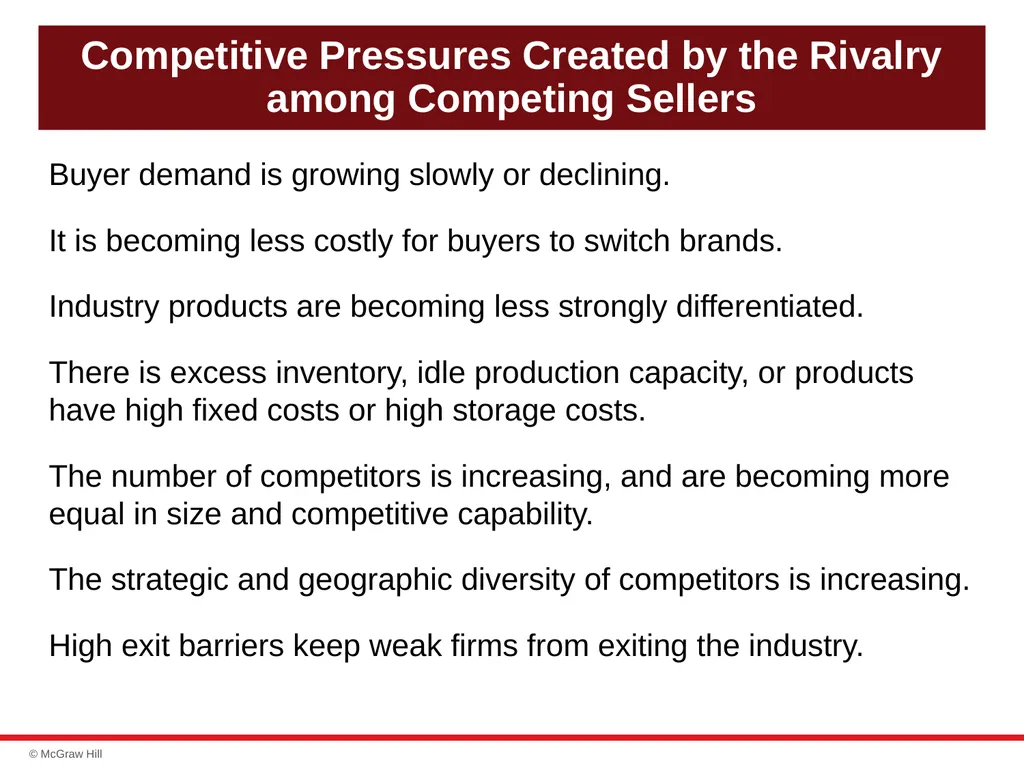 Competitive Pressures Created by the Rivalry among Competing Sellers

Buyer demand is growing slowly or declining.

It is becoming less costly for buyers to switch brands.

Industry products are becoming less strongly differentiated.

There is excess inventory, idle production capacity, or products have high fixed costs or high storage costs.

The number of competitors is increasing, and are becoming more equal in size and competitive capability.

The strategic and geographic diversity of competitors is increasing.

High exit barriers keep weak firms from exiting the industry.

© McGraw Hill